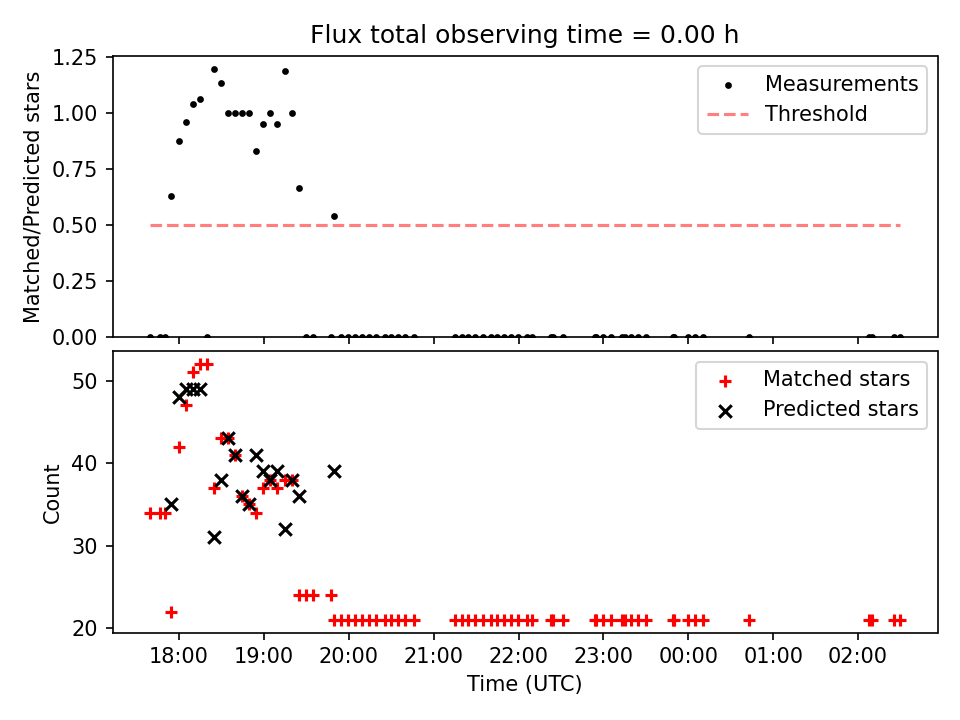 Flux total observing time = 0.00 h

Matched/Predicted stars

1.25
1.00
0.75
0.50
0.25
0.00

Measurements
Threshold

Count

50
40
30
20

Matched stars
Predicted stars

18:00 19:00 20:00 21:00 22:00 23:00 00:00 01:00 02:00

Time (UTC)